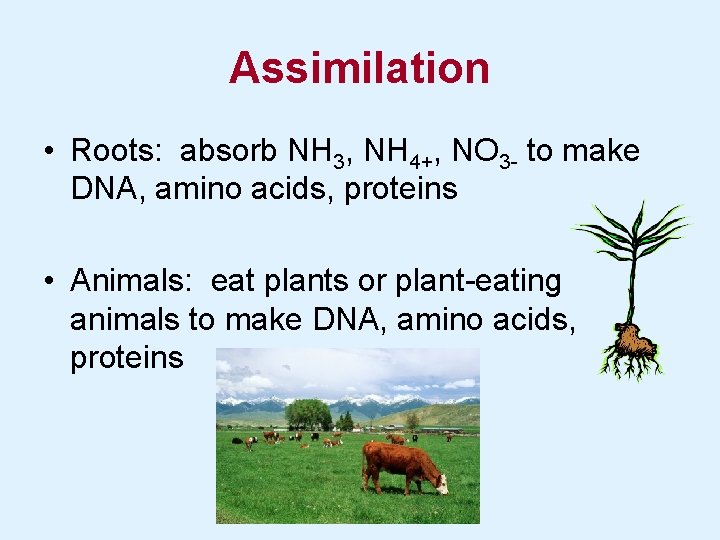 Assimilation

• Roots: absorb $NH_3$, $NH_{4+}$, $NO_{3-}$ to make DNA, amino acids, proteins

• Animals: eat plants or plant-eating animals to make DNA, amino acids, proteins